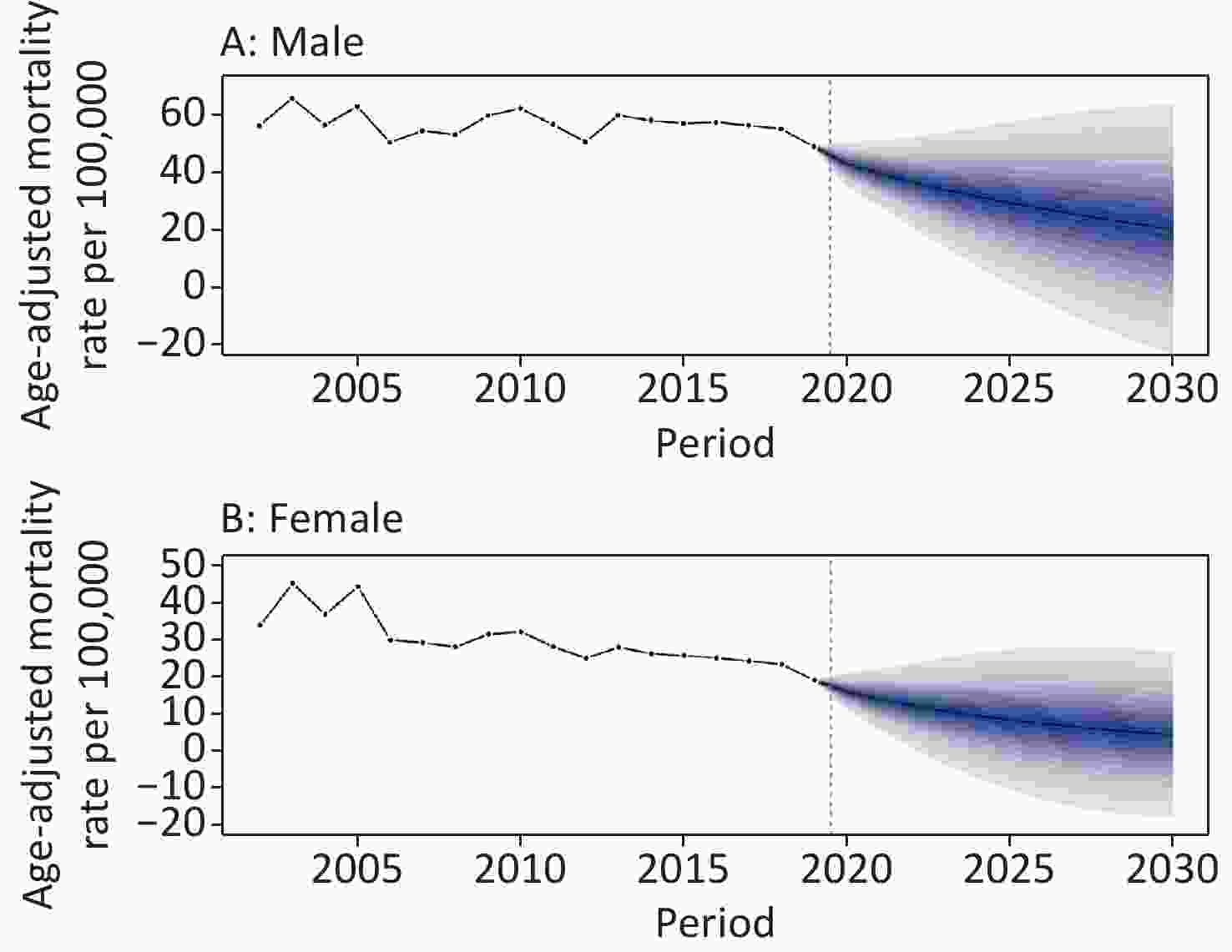 A: Male

Age-adjusted mortality rate per 100,000

60
40
20
0
−20

2005 2010 2015 2020 2025 2030

Period

B: Female

Age-adjusted mortality rate per 100,000

50
40
30
20
10
0
−10
−20

2005 2010 2015 2020 2025 2030

Period